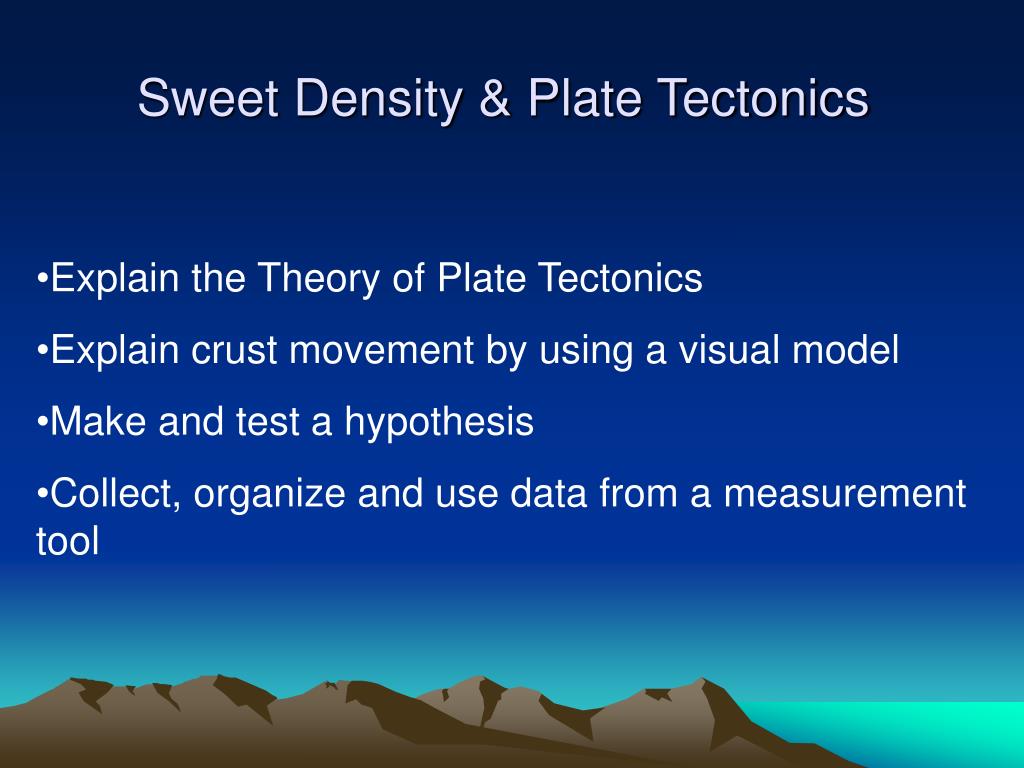 Sweet Density & Plate Tectonics

•Explain the Theory of Plate Tectonics

•Explain crust movement by using a visual model

•Make and test a hypothesis

•Collect, organize and use data from a measurement tool